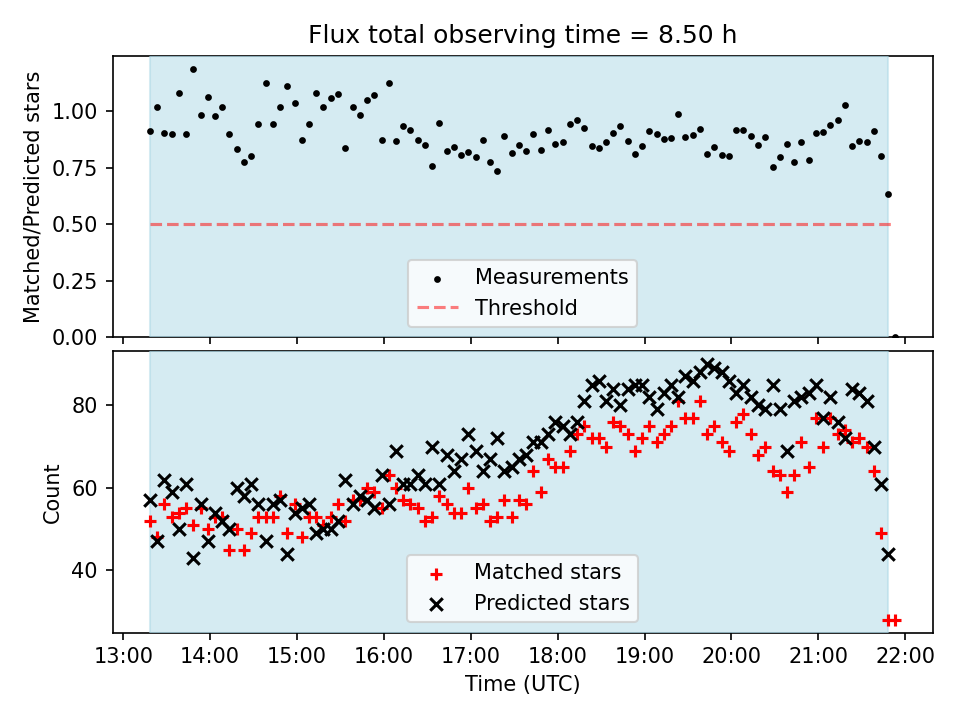 Flux total observing time = 8.50 h

Matched/Predicted stars

1.00
0.75
0.50
0.25
0.00

Measurements
Threshold

Count

80
60
40

Matched stars
Predicted stars

13:00 14:00 15:00 16:00 17:00 18:00 19:00 20:00 21:00 22:00
Time (UTC)